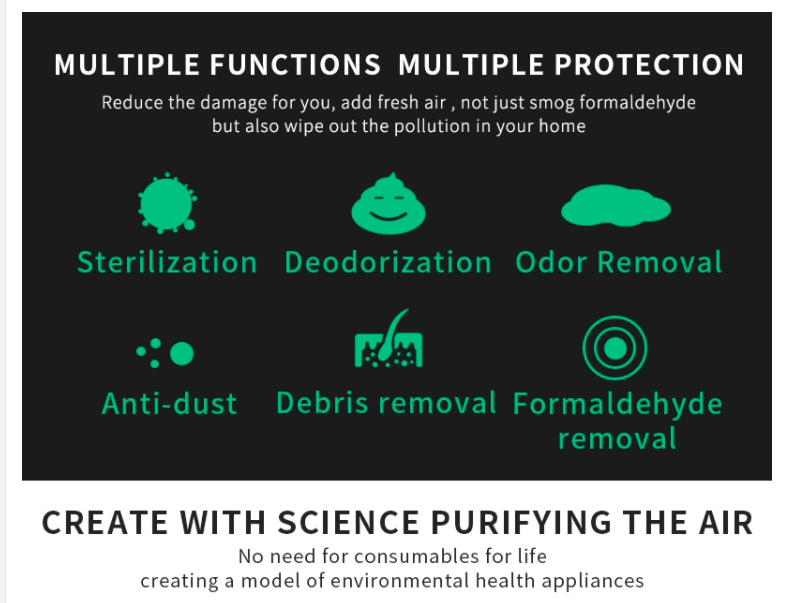 MULTIPLE FUNCTIONS MULTIPLE PROTECTION

Reduce the damage for you, add fresh air , not just smog formaldehyde but also wipe out the pollution in your home

Sterilization

Deodorization

Odor Removal

Anti-dust

Debris removal

Formaldehyde removal

CREATE WITH SCIENCE PURIFYING THE AIR

No need for consumables for life
creating a model of environmental health appliances